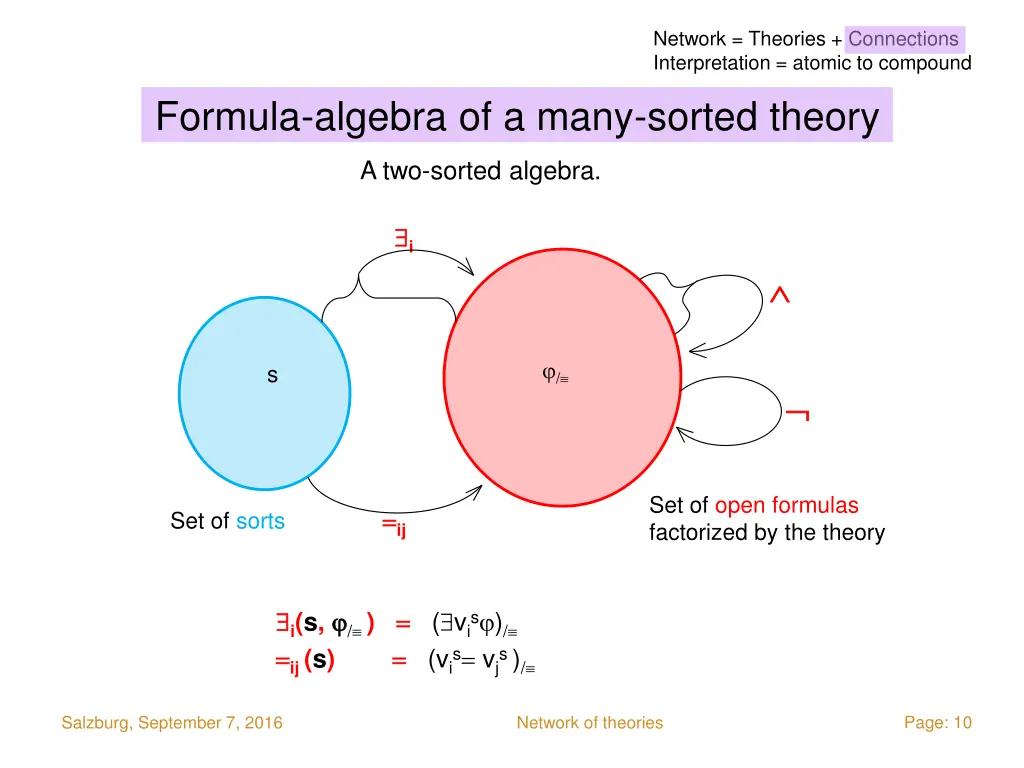 Network = Theories + Connections
Interpretation = atomic to compound

Formula-algebra of a many-sorted theory

A two-sorted algebra.

$\exists_i$

$\wedge$

s

$\varphi_{/\equiv}$

$\neg$

Set of sorts

$=_{ij}$

Set of open formulas factorized by the theory

$\exists_i(s, \varphi_{/\equiv}) = (\exists v_i^s \varphi)_{/\equiv}$

$=_{ij}(s) = (v_i^s = v_j^s)_{/\equiv}$

Salzburg, September 7, 2016

Network of theories

Page: 10